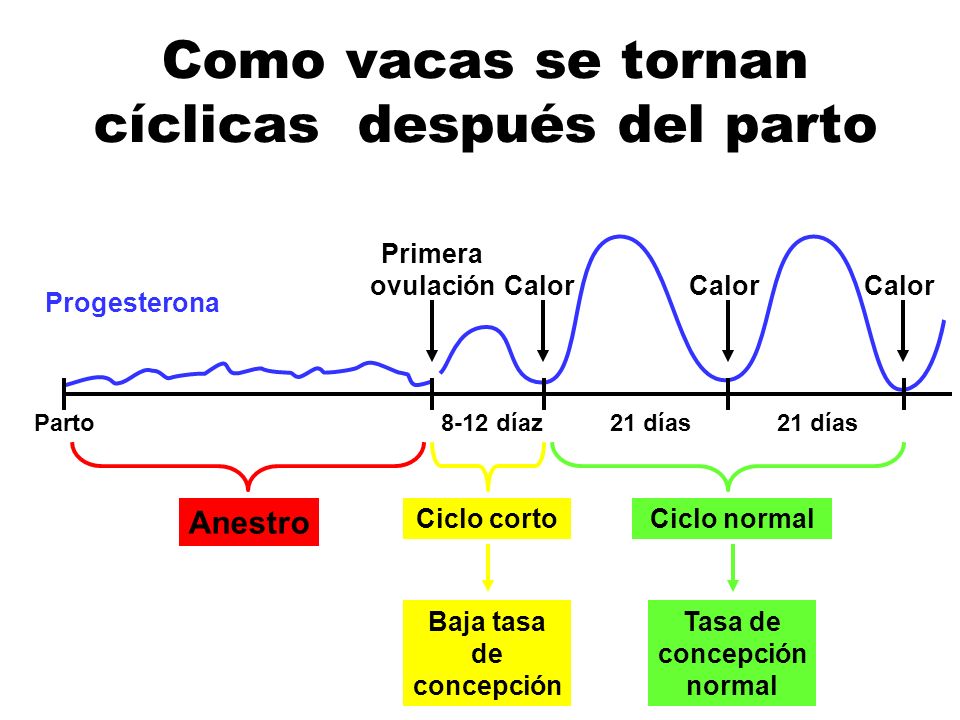 Como vacas se tornan cíclicas después del parto

Progesterona

Primera ovulación

Calor

Calor

Calor

Parto

8-12 díaz

21 días

21 días

Anestro

Ciclo corto

Ciclo normal

Baja tasa de concepción

Tasa de concepción normal